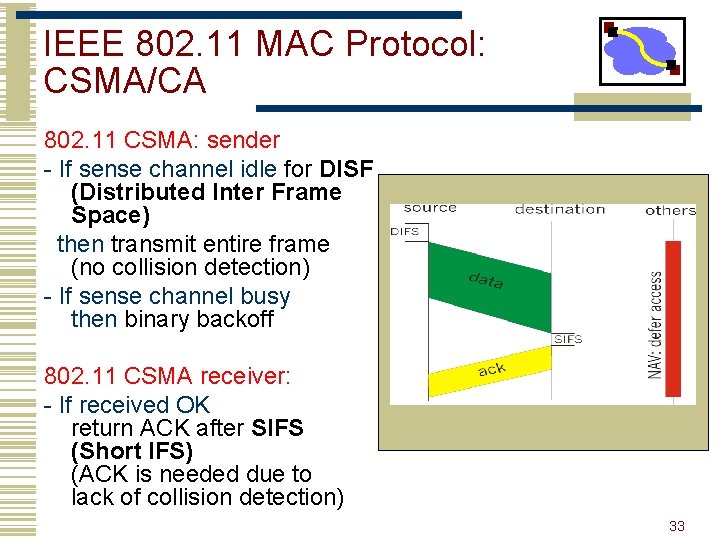 IEEE 802.11 MAC Protocol: CSMA/CA

802.11 CSMA: sender
- If sense channel idle for DISF (Distributed Inter Frame Space)
then transmit entire frame (no collision detection)
- If sense channel busy then binary backoff

802.11 CSMA receiver:
- If received OK return ACK after SIFS (Short IFS) (ACK is needed due to lack of collision detection)

source
destination
others
DIFS
data
SIFS
ack
NAV: defer access

33